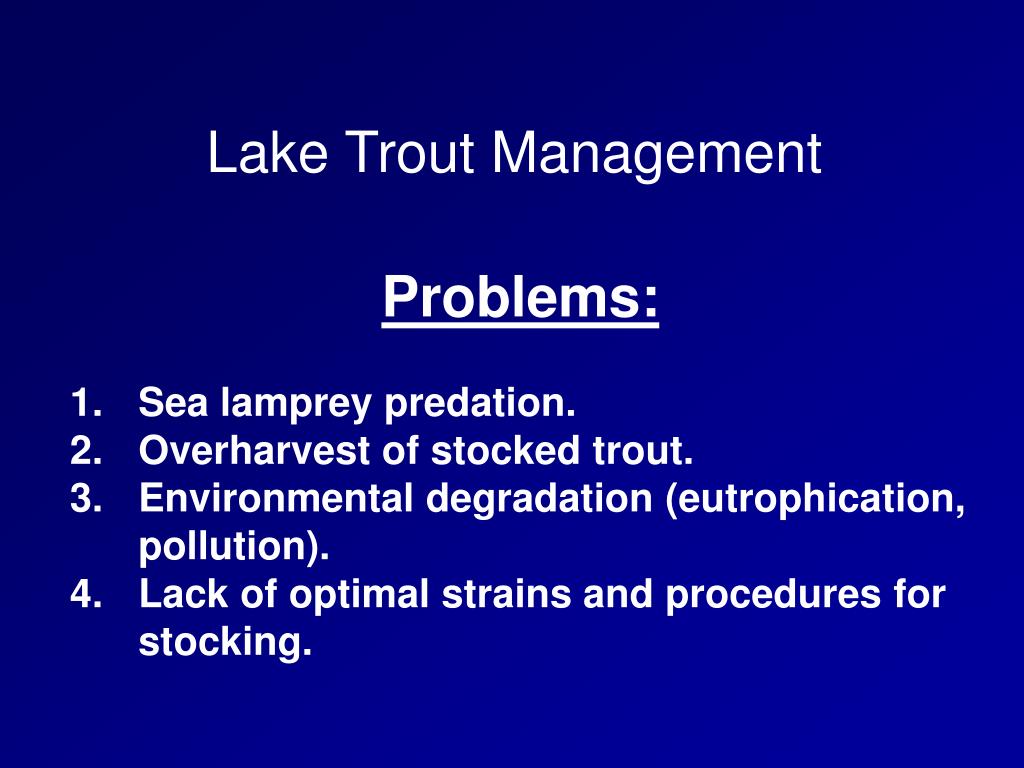 Lake Trout Management

Problems:

1. Sea lamprey predation.
2. Overharvest of stocked trout.
3. Environmental degradation (eutrophication, pollution).
4. Lack of optimal strains and procedures for stocking.